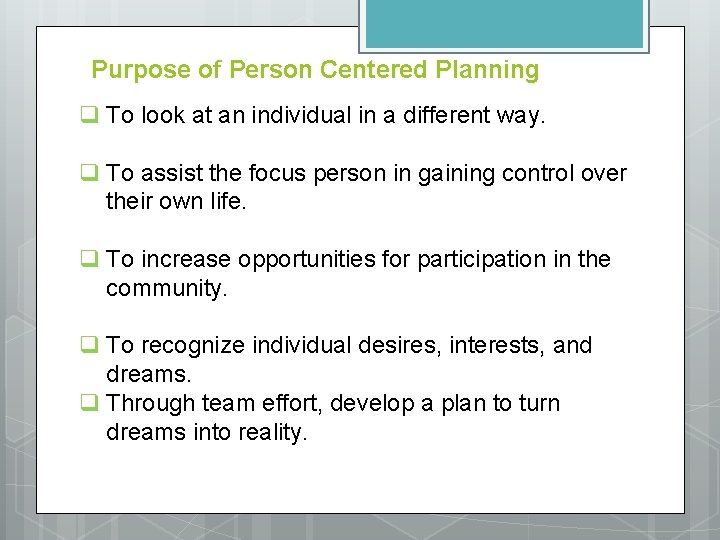 Purpose of Person Centered Planning

❑ To look at an individual in a different way.

❑ To assist the focus person in gaining control over their own life.

❑ To increase opportunities for participation in the community.

❑ To recognize individual desires, interests, and dreams.
❑ Through team effort, develop a plan to turn dreams into reality.